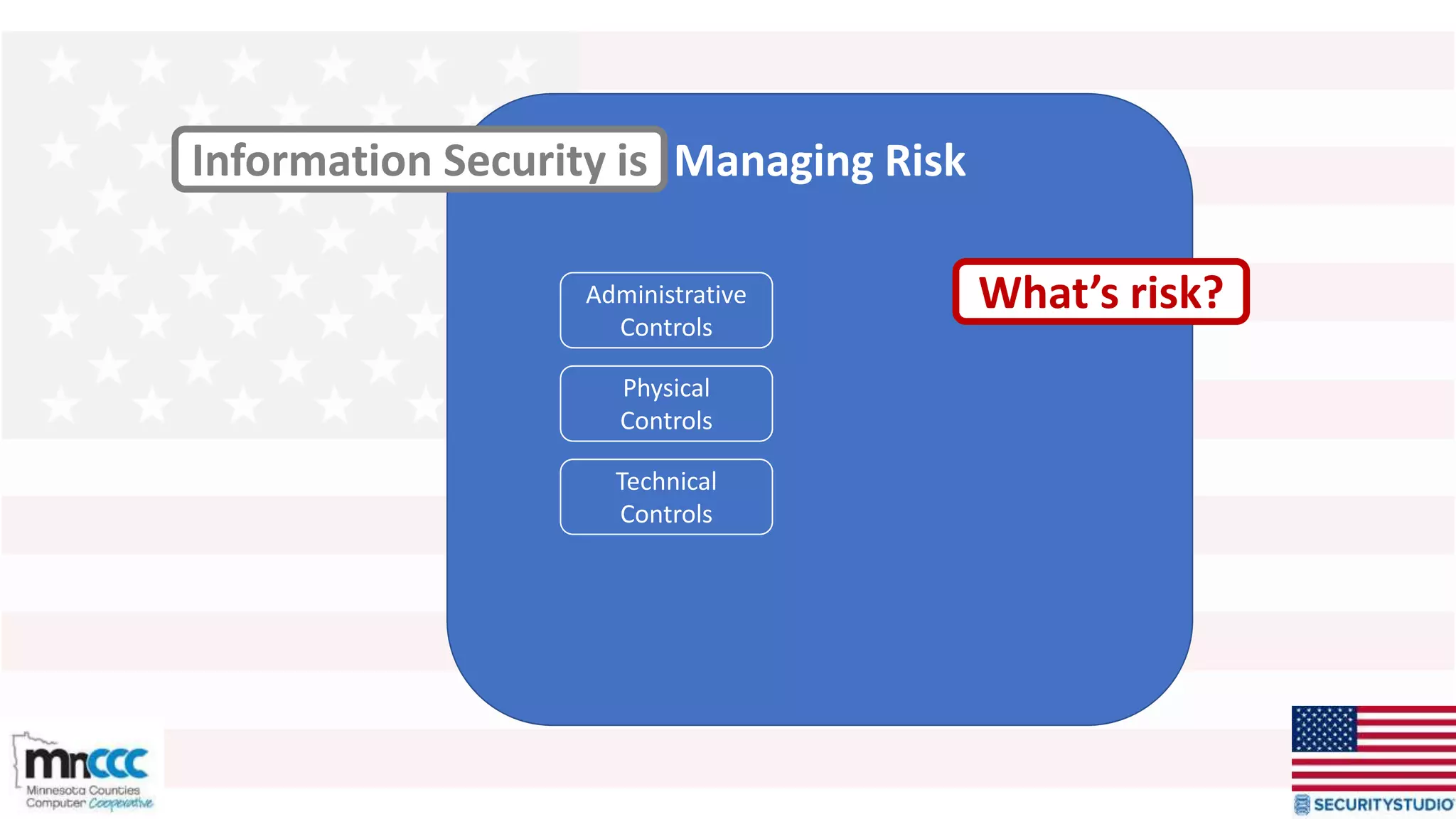 Information Security is Managing Risk

Administrative Controls

Physical Controls

Technical Controls

What's risk?

mnccc
Minnesota Counties Computer Cooperative

SECURITYSTUDIO